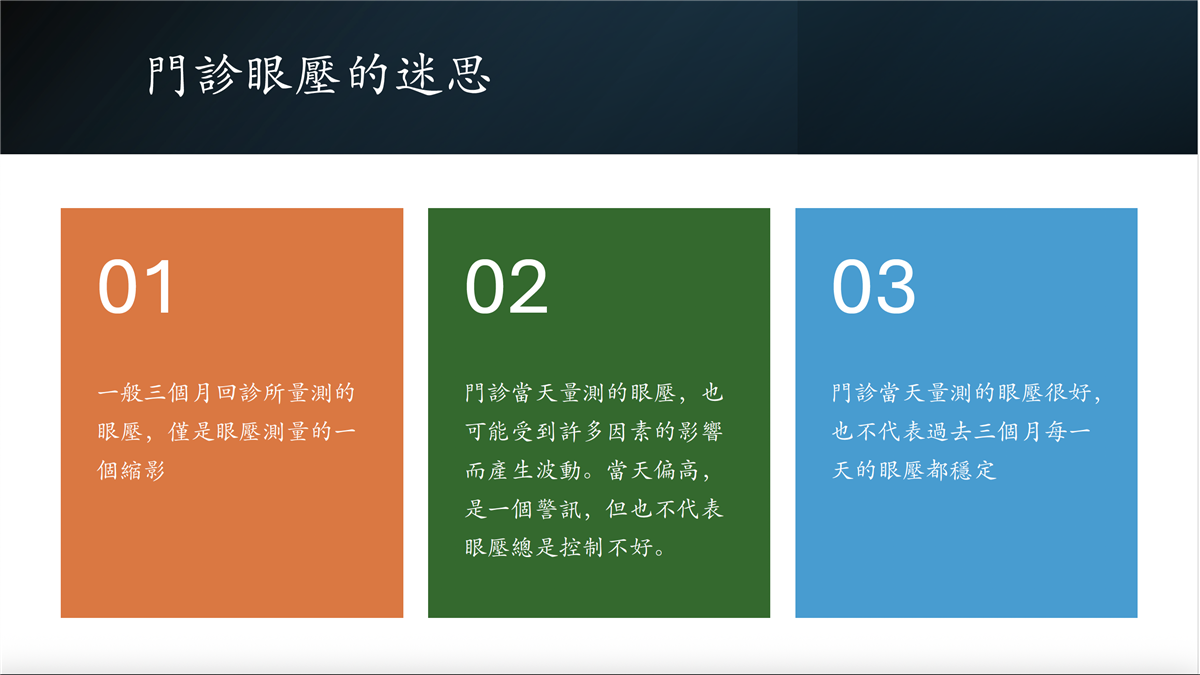 門診眼壓的迷思

01

一般三個月回診所量測的眼壓，僅是眼壓測量的一個縮影

02

門診當天量測的眼壓，也可能受到許多因素的影響而產生波動。當天偏高，是一個警訊，但也不代表眼壓總是控制不好。

03

門診當天量測的眼壓很好，也不代表過去三個月每一天的眼壓都穩定